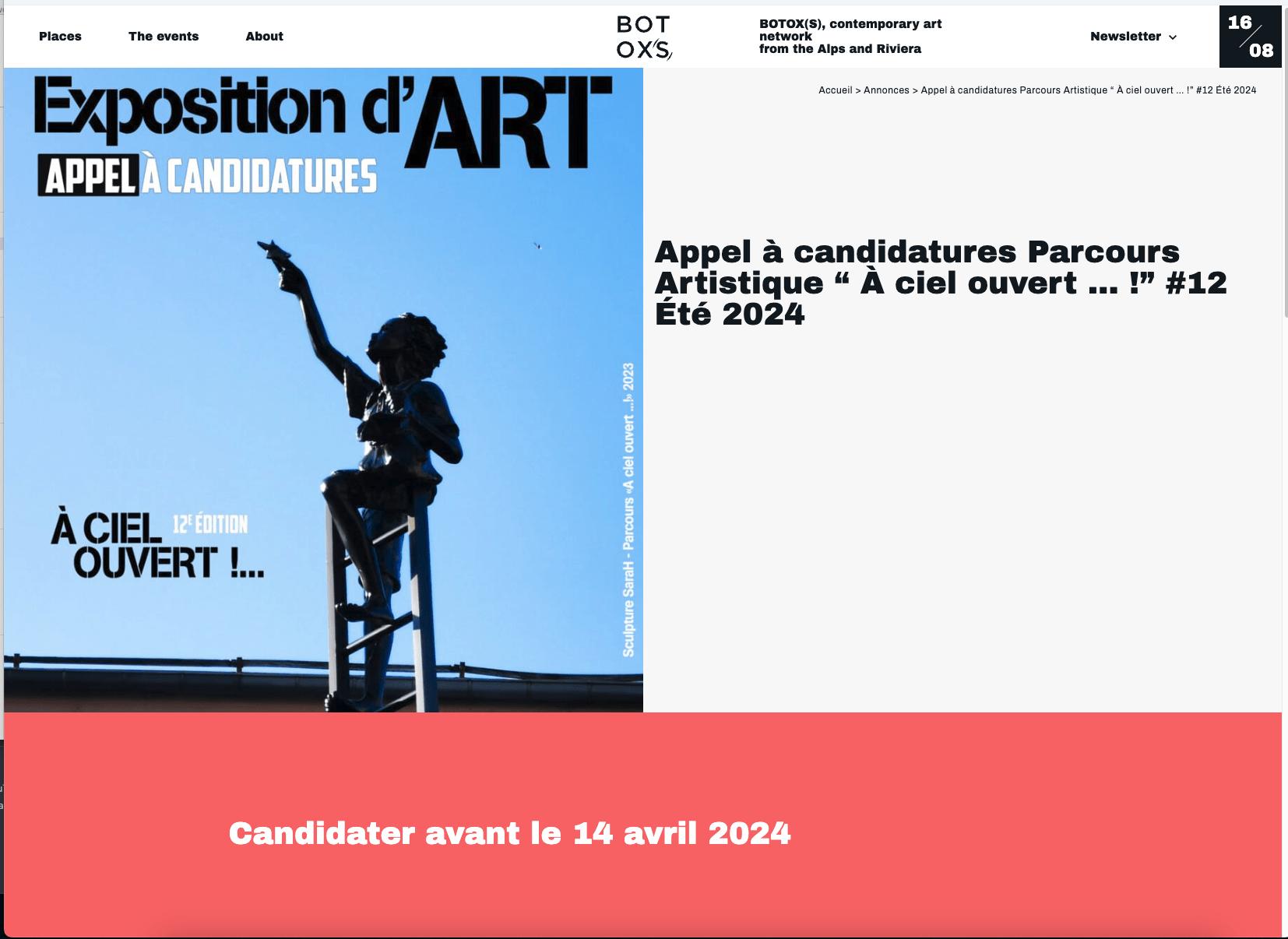 Places The events About

BOT OX'S

BOTOX(S), contemporary art network from the Alps and Riviera

Newsletter

16
08

Exposition d'ART
APPEL À CANDIDATURES

À CIEL OUVERT !... 12E ÉDITION

Sculpture SaraH - Parcours «A ciel ouvert ...!» 2023

Accueil > Annonces > Appel à candidatures Parcours Artistique “ À ciel ouvert ... !” #12 Été 2024

Appel à candidatures Parcours Artistique “ À ciel ouvert ... !” #12 Été 2024

Candidater avant le 14 avril 2024